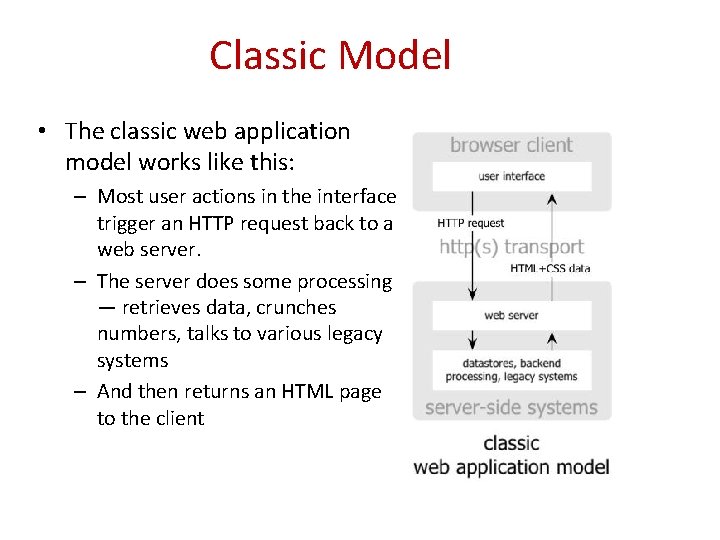 Classic Model

• The classic web application model works like this:

– Most user actions in the interface trigger an HTTP request back to a web server.

– The server does some processing — retrieves data, crunches numbers, talks to various legacy systems

– And then returns an HTML page to the client

browser client

user interface

HTTP request

http(s) transport

HTML+CSS data

web server

datastores, backend processing, legacy systems

server-side systems

classic
web application model